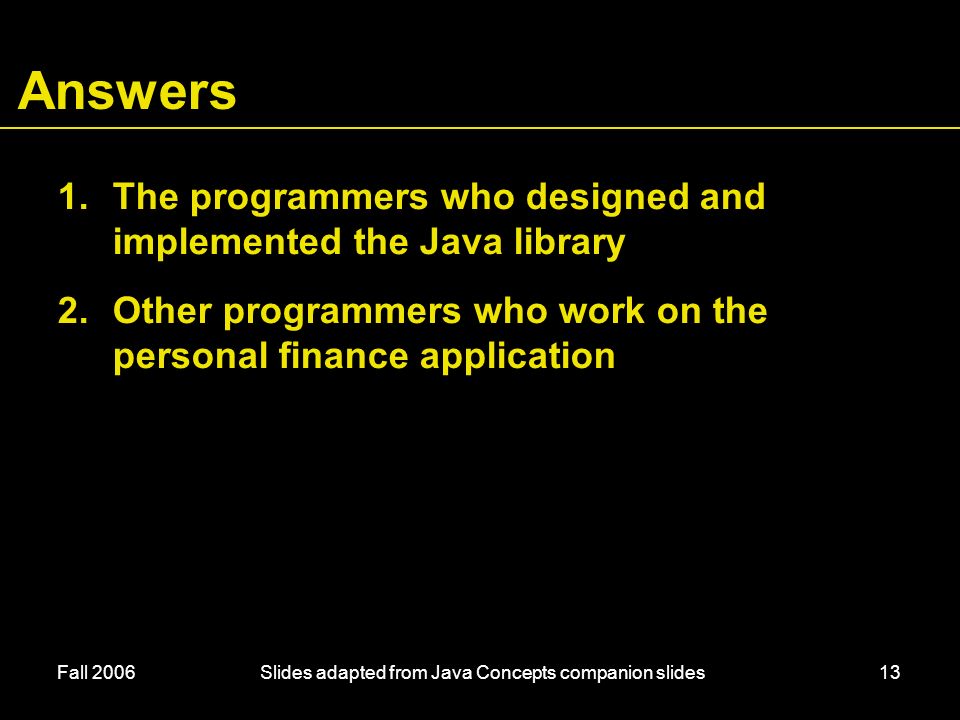 Answers

1. The programmers who designed and implemented the Java library

2. Other programmers who work on the personal finance application

Fall 2006

Slides adapted from Java Concepts companion slides

13